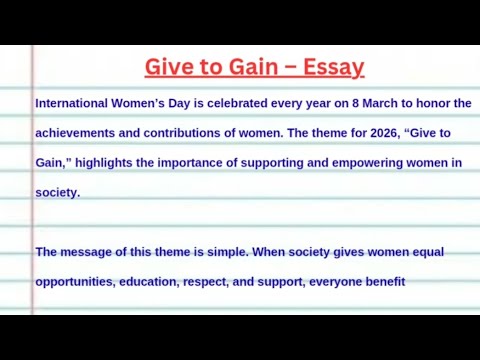 Give to Gain – Essay

International Women's Day is celebrated every year on 8 March to honor the achievements and contributions of women. The theme for 2026, "Give to Gain," highlights the importance of supporting and empowering women in society.

The message of this theme is simple. When society gives women equal opportunities, education, respect, and support, everyone benefit